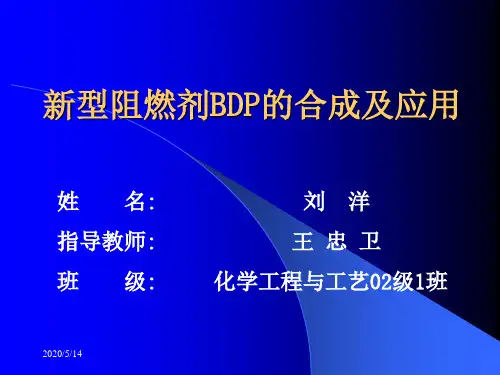 新型阻燃剂BDP的合成及应用

姓　　名:　　刘　洋

指导教师:　　王 忠 卫

班　　级:　　化学工程与工艺02级1班

2020/5/14